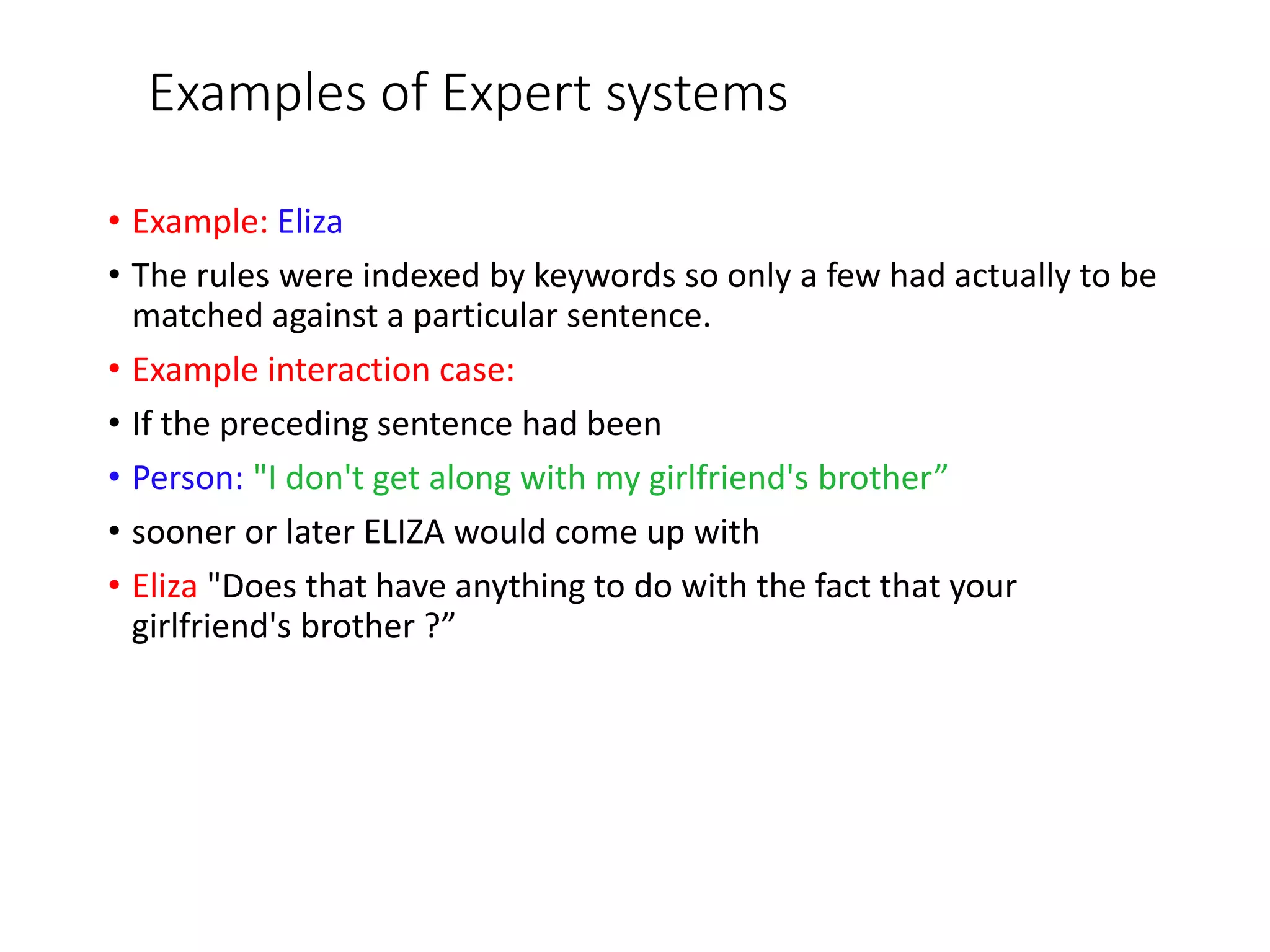 Examples of Expert systems

• Example: Eliza

• The rules were indexed by keywords so only a few had actually to be matched against a particular sentence.

• Example interaction case:

• If the preceding sentence had been

• Person: "I don't get along with my girlfriend's brother”

• sooner or later ELIZA would come up with

• Eliza "Does that have anything to do with the fact that your girlfriend's brother ?”